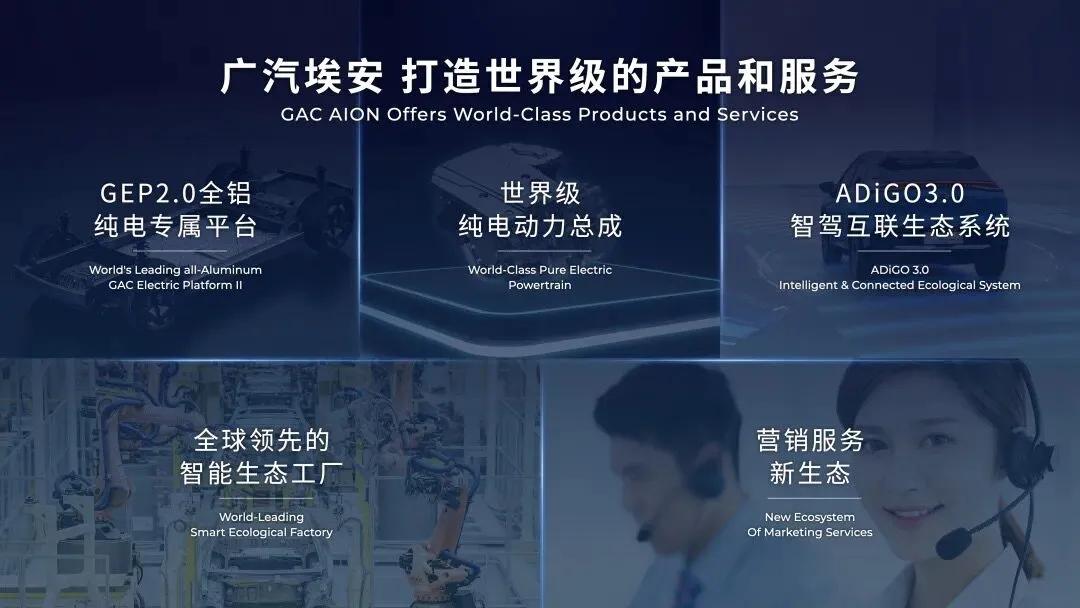 广汽埃安 打造世界级的产品和服务
GAC AION Offers World-Class Products and Services

GEP2.0全铝
纯电专属平台
World's Leading all-Aluminum
GAC Electric Platform II

世界级
纯电动力总成
World-Class Pure Electric
Powertrain

ADiGO3.0
智驾互联生态系统
ADiGO 3.0
Intelligent & Connected Ecological System

全球领先的
智能生态工厂
World-Leading
Smart Ecological Factory

营销服务
新生态
New Ecosystem
Of Marketing Services